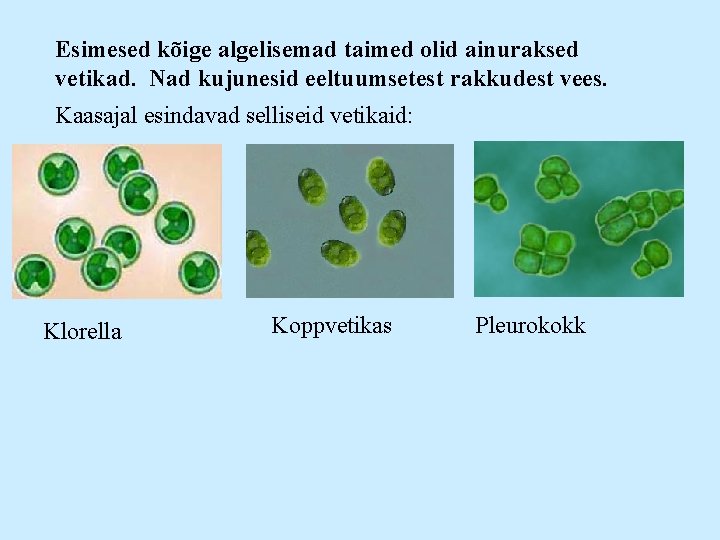 Esimesed kõige algelisemad taimed olid ainuraksed vetikad. Nad kujunesid eeltuumsetest rakkudest vees.

Kaasajal esindavad selliseid vetikaid:

Klorella

Koppvetikas

Pleurokokk